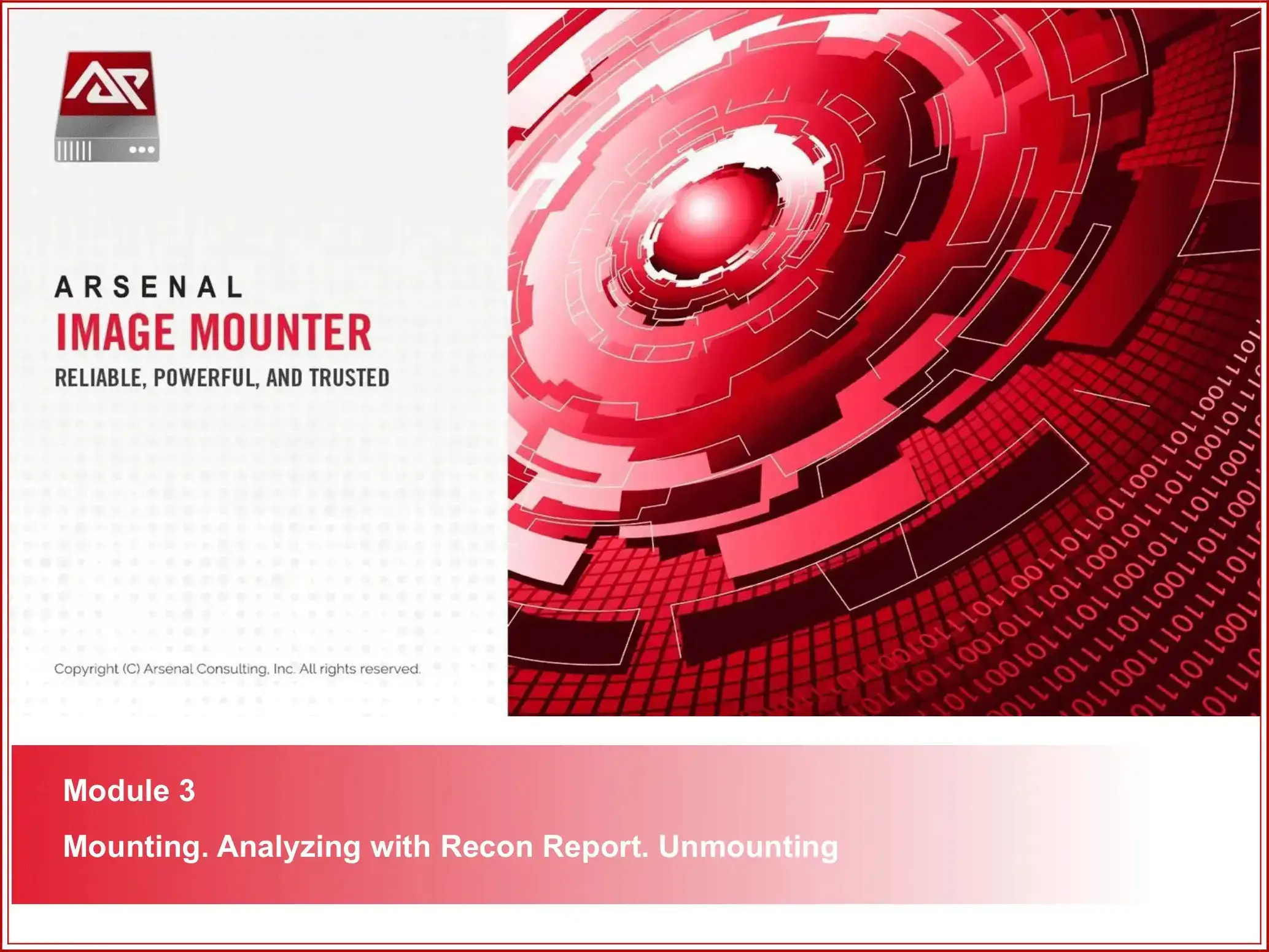 ARSENAL
IMAGE MOUNTER
RELIABLE, POWERFUL, AND TRUSTED

Copyright (C) Arsenal Consulting, Inc. All rights reserved.

Module 3

Mounting. Analyzing with Recon Report. Unmounting